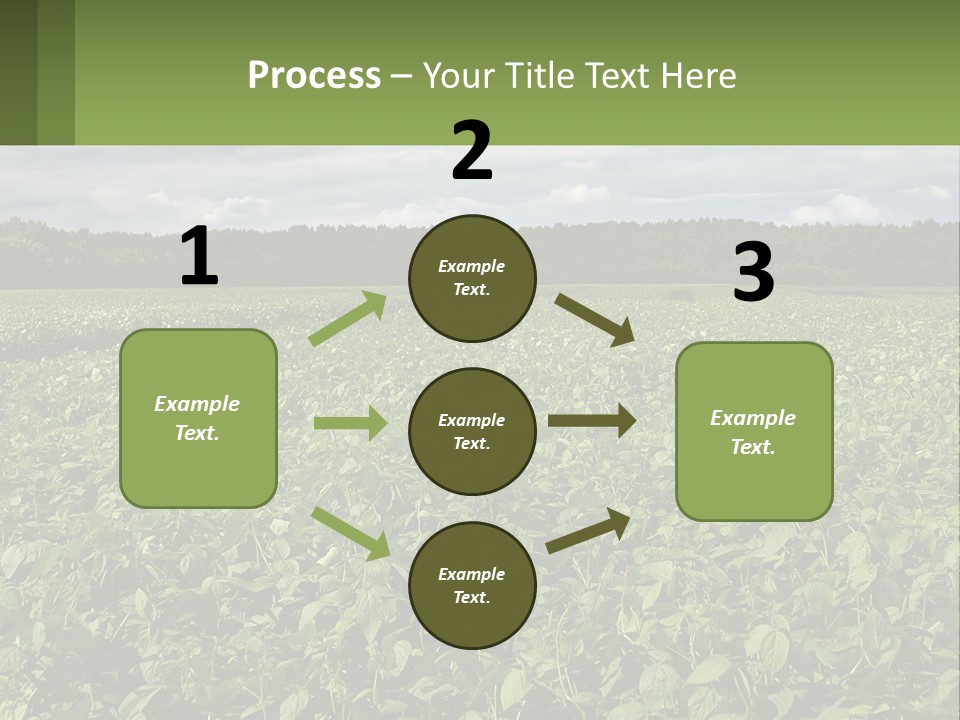 Process – Your Title Text Here

1

Example Text.

2

Example Text.

Example Text.

Example Text.

3

Example Text.